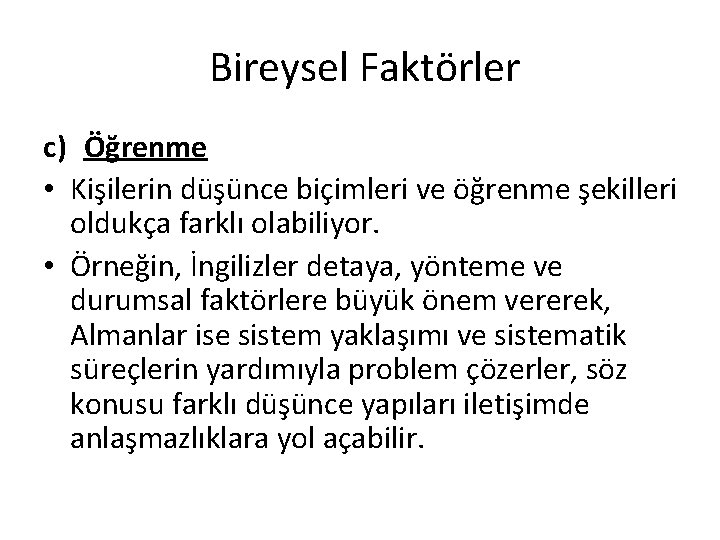 Bireysel Faktörler

c) Öğrenme

• Kişilerin düşünce biçimleri ve öğrenme şekilleri oldukça farklı olabiliyor.

• Örneğin, İngilizler detaya, yönteme ve durumsal faktörlere büyük önem vererek, Almanlar ise sistem yaklaşımı ve sistematik süreçlerin yardımıyla problem çözerler, söz konusu farklı düşünce yapıları iletişimde anlaşmazlıklara yol açabilir.